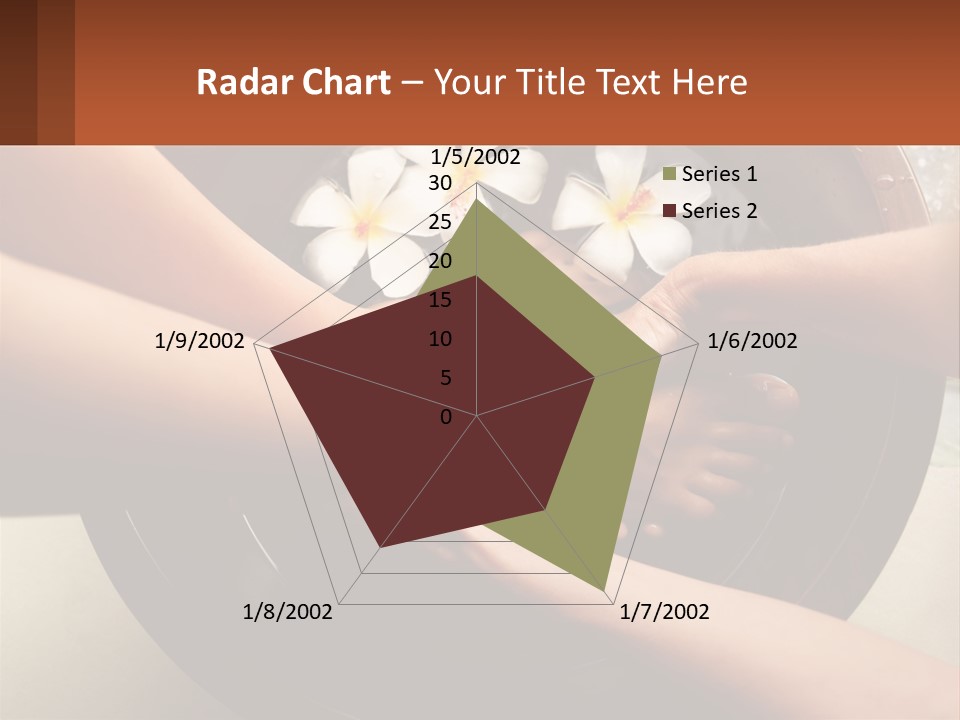 Radar Chart – Your Title Text Here

1/5/2002
30
25
20
15
10
5
0
1/6/2002
1/7/2002
1/8/2002
1/9/2002

Series 1
Series 2